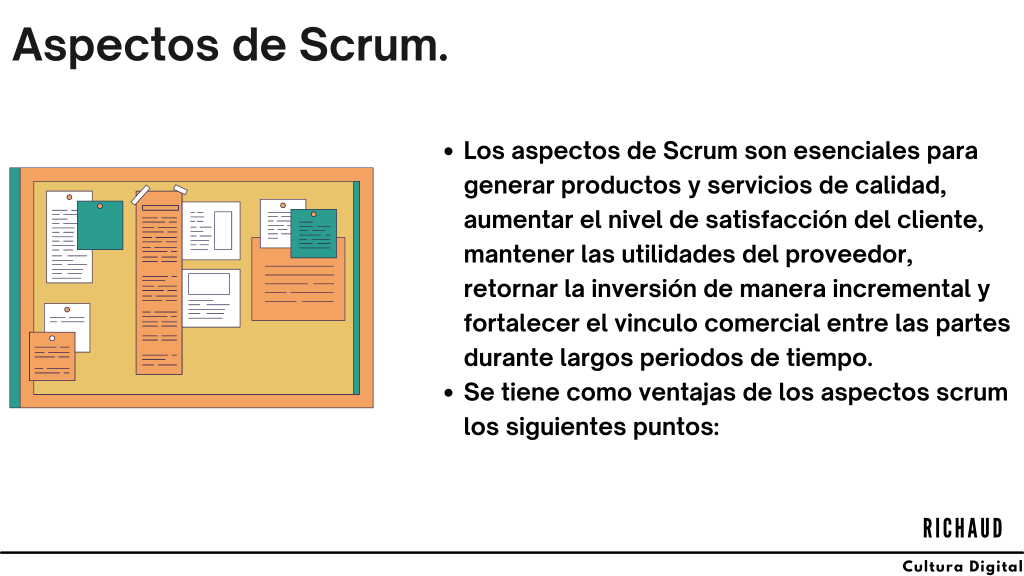 Aspectos de Scrum.

• Los aspectos de Scrum son esenciales para generar productos y servicios de calidad, aumentar el nivel de satisfacción del cliente, mantener las utilidades del proveedor, retornar la inversión de manera incremental y fortalecer el vinculo comercial entre las partes durante largos periodos de tiempo.
• Se tiene como ventajas de los aspectos scrum los siguientes puntos:

RICHAUD

Cultura Digital